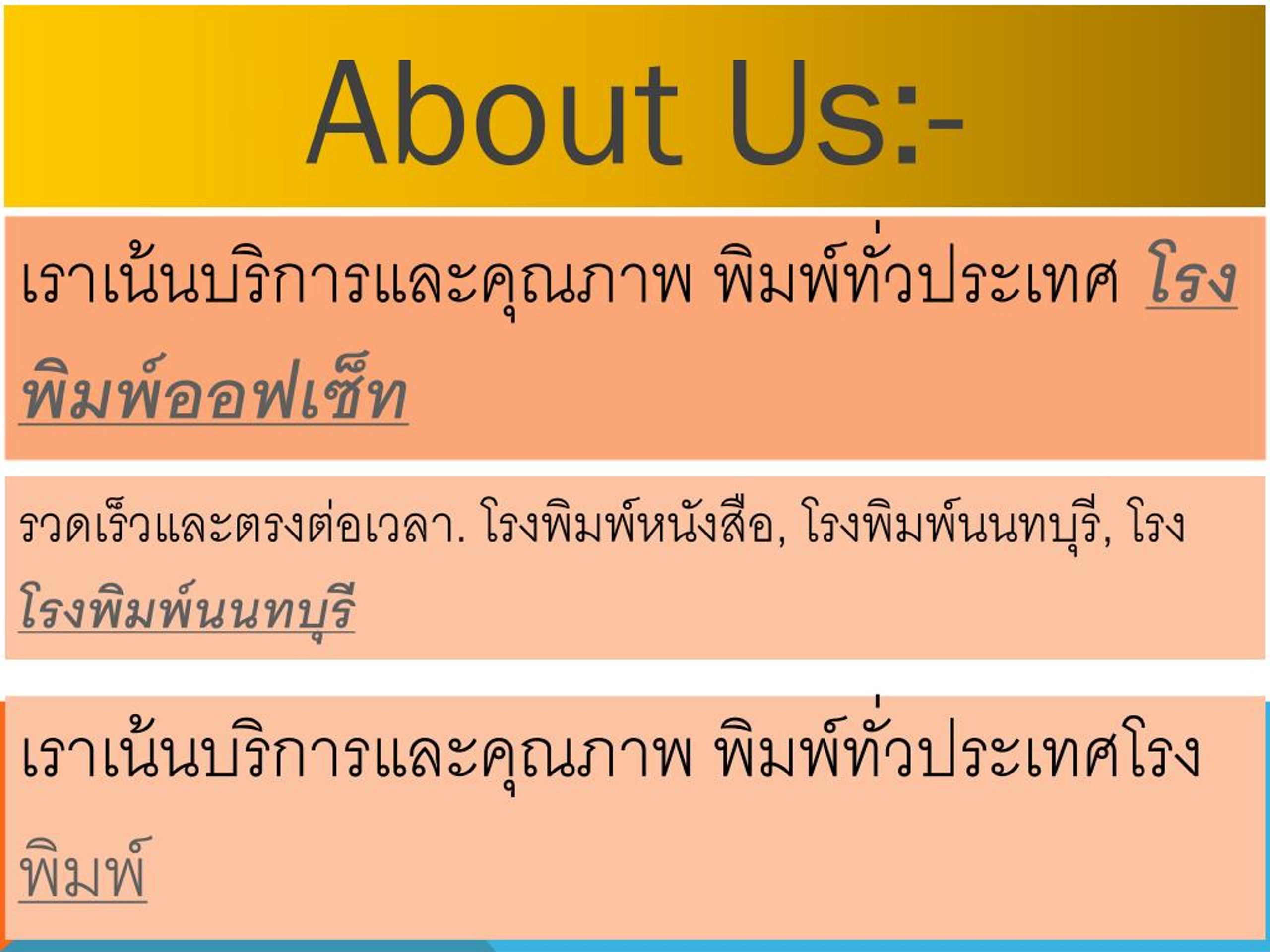 About Us:-

เราเน้นบริการและคุณภาพ พิมพ์ทั่วประเทศ โรงพิมพ์ออฟเซ็ท

รวดเร็วและตรงต่อเวลา. โรงพิมพ์หนังสือ, โรงพิมพ์นนทบุรี, โรง โรงพิมพ์นนทบุรี

เราเน้นบริการและคุณภาพ พิมพ์ทั่วประเทศโรงพิมพ์